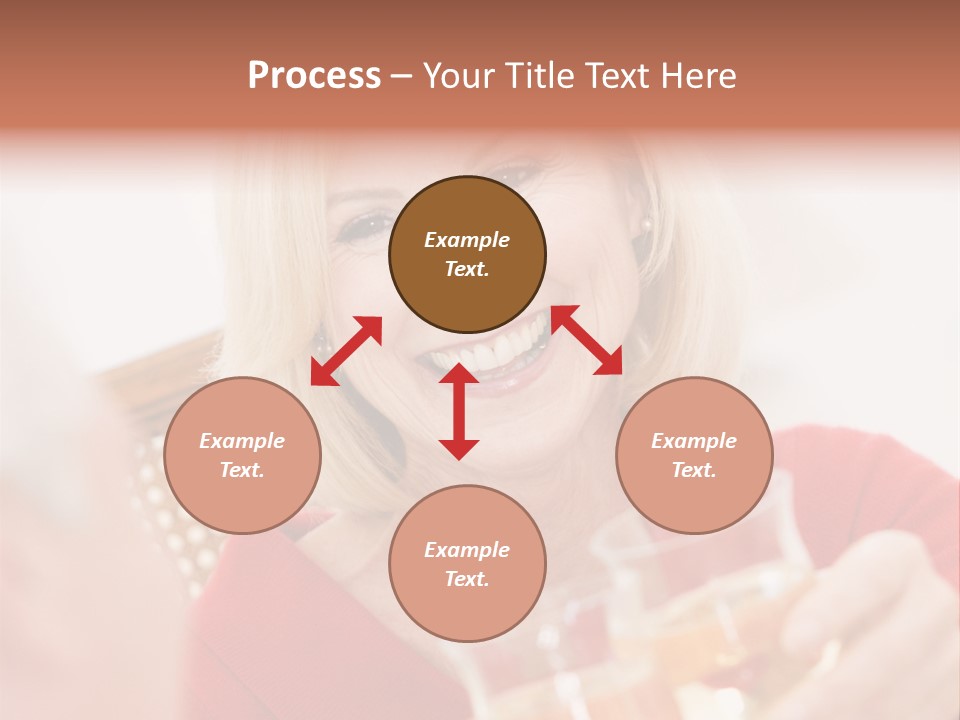 Process – Your Title Text Here

Example Text.

Example Text.

Example Text.

Example Text.